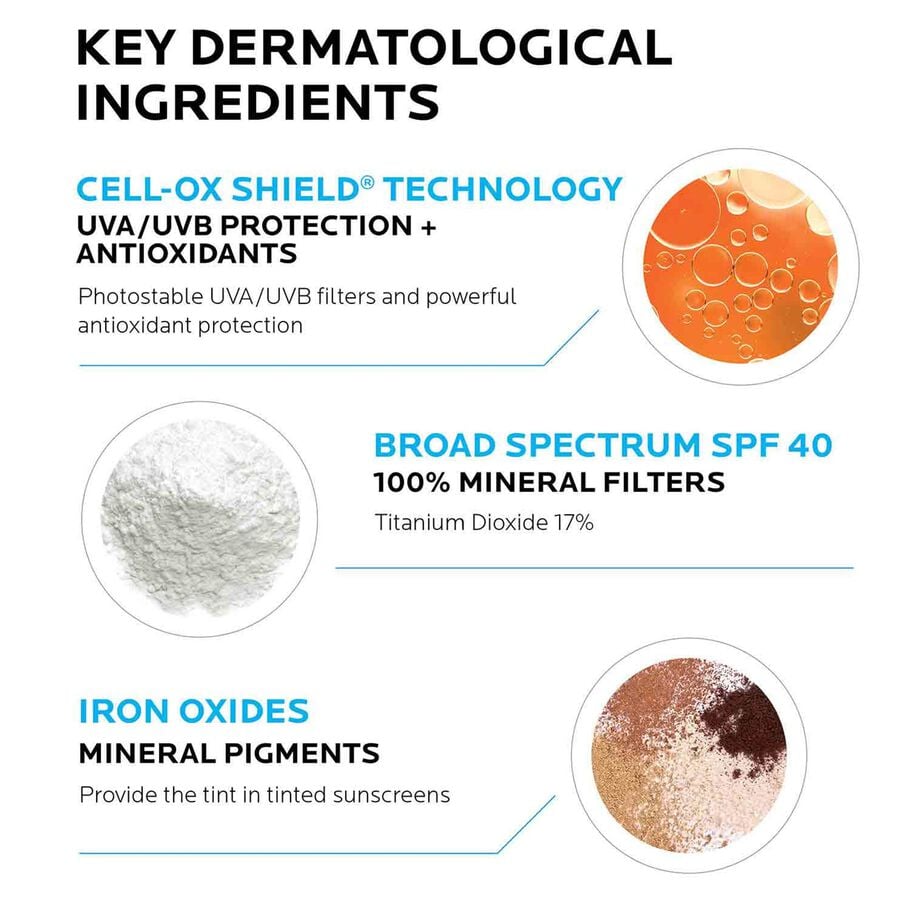 KEY DERMATOLOGICAL INGREDIENTS

CELL-OX SHIELD® TECHNOLOGY
UVA/UVB PROTECTION + ANTIOXIDANTS
Photostable UVA/UVB filters and powerful antioxidant protection

BROAD SPECTRUM SPF 40
100% MINERAL FILTERS
Titanium Dioxide 17%

IRON OXIDES
MINERAL PIGMENTS
Provide the tint in tinted sunscreens